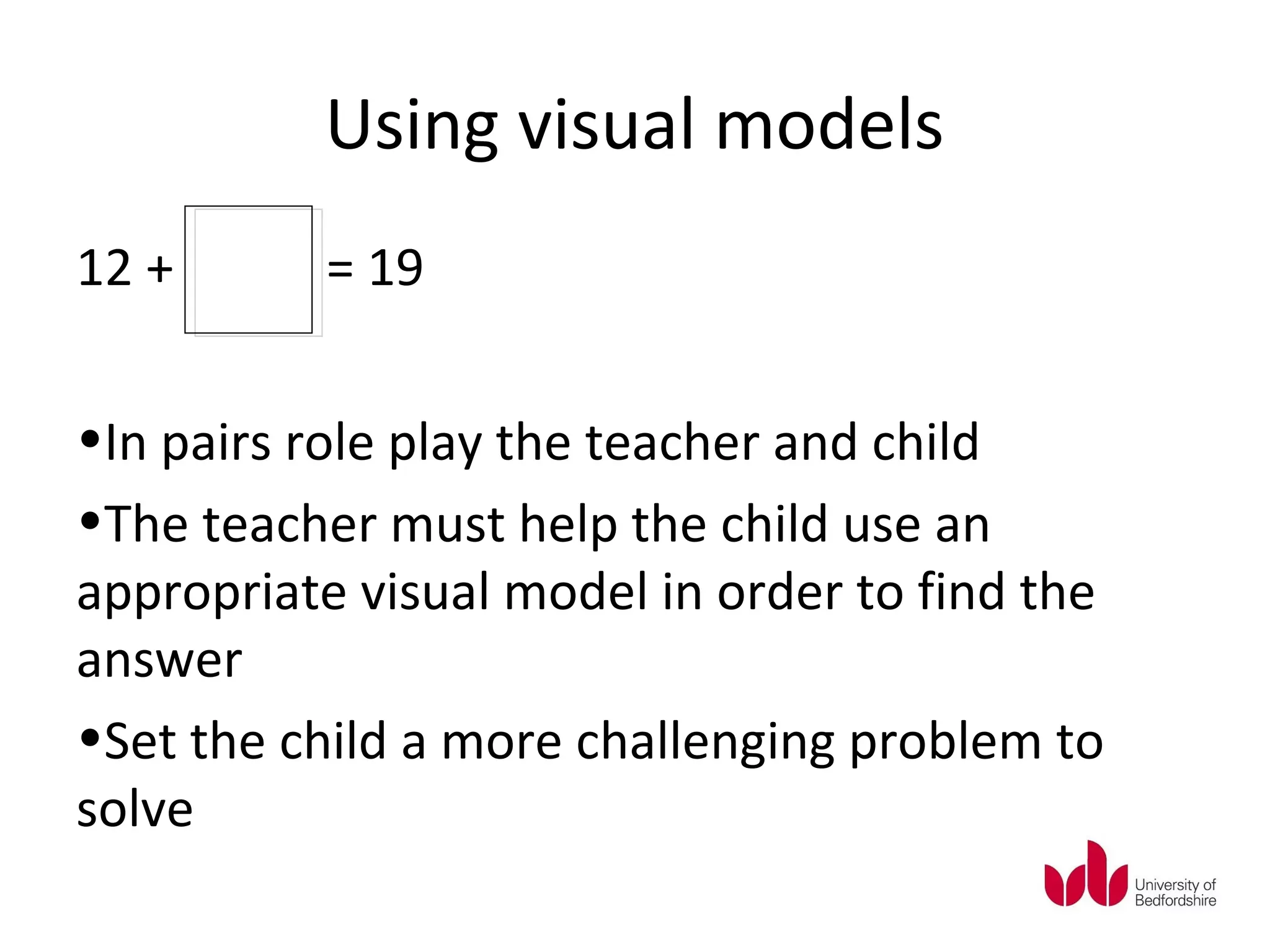 Using visual models

$12 + \square = 19$

•In pairs role play the teacher and child

•The teacher must help the child use an appropriate visual model in order to find the answer

•Set the child a more challenging problem to solve

University of Bedfordshire